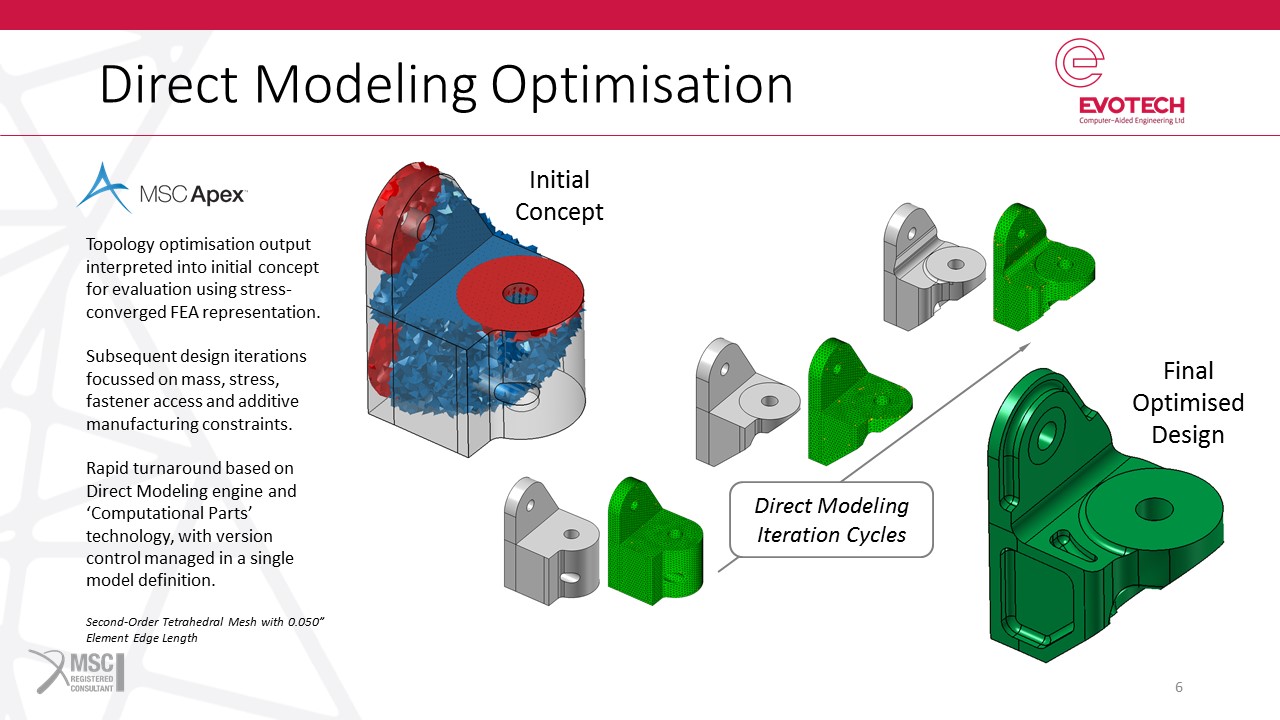 Direct Modeling Optimisation

EVOTECH
Computer-Aided Engineering Ltd

MSC Apex

Topology optimisation output interpreted into initial concept for evaluation using stress-converged FEA representation.

Subsequent design iterations focussed on mass, stress, fastener access and additive manufacturing constraints.

Rapid turnaround based on Direct Modeling engine and ‘Computational Parts’ technology, with version control managed in a single model definition.

Second-Order Tetrahedral Mesh with 0.050” Element Edge Length

MSC REGISTERED CONSULTANT

Initial Concept

Direct Modeling Iteration Cycles

Final Optimised Design

6